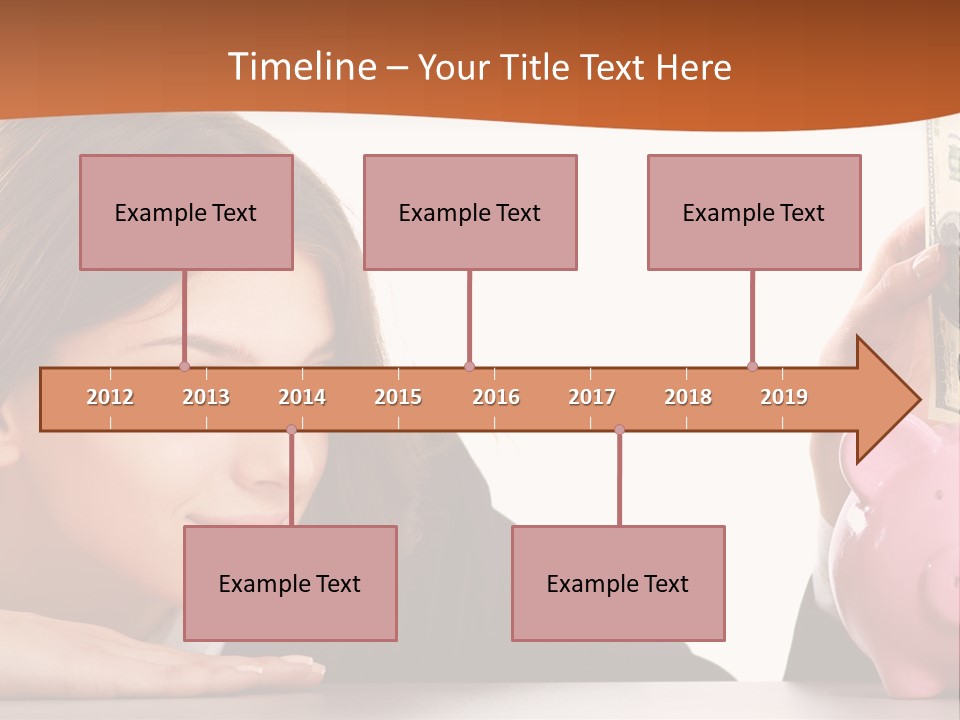 Timeline – Your Title Text Here

Example Text

Example Text

Example Text

2012 2013 2014 2015 2016 2017 2018 2019

Example Text

Example Text